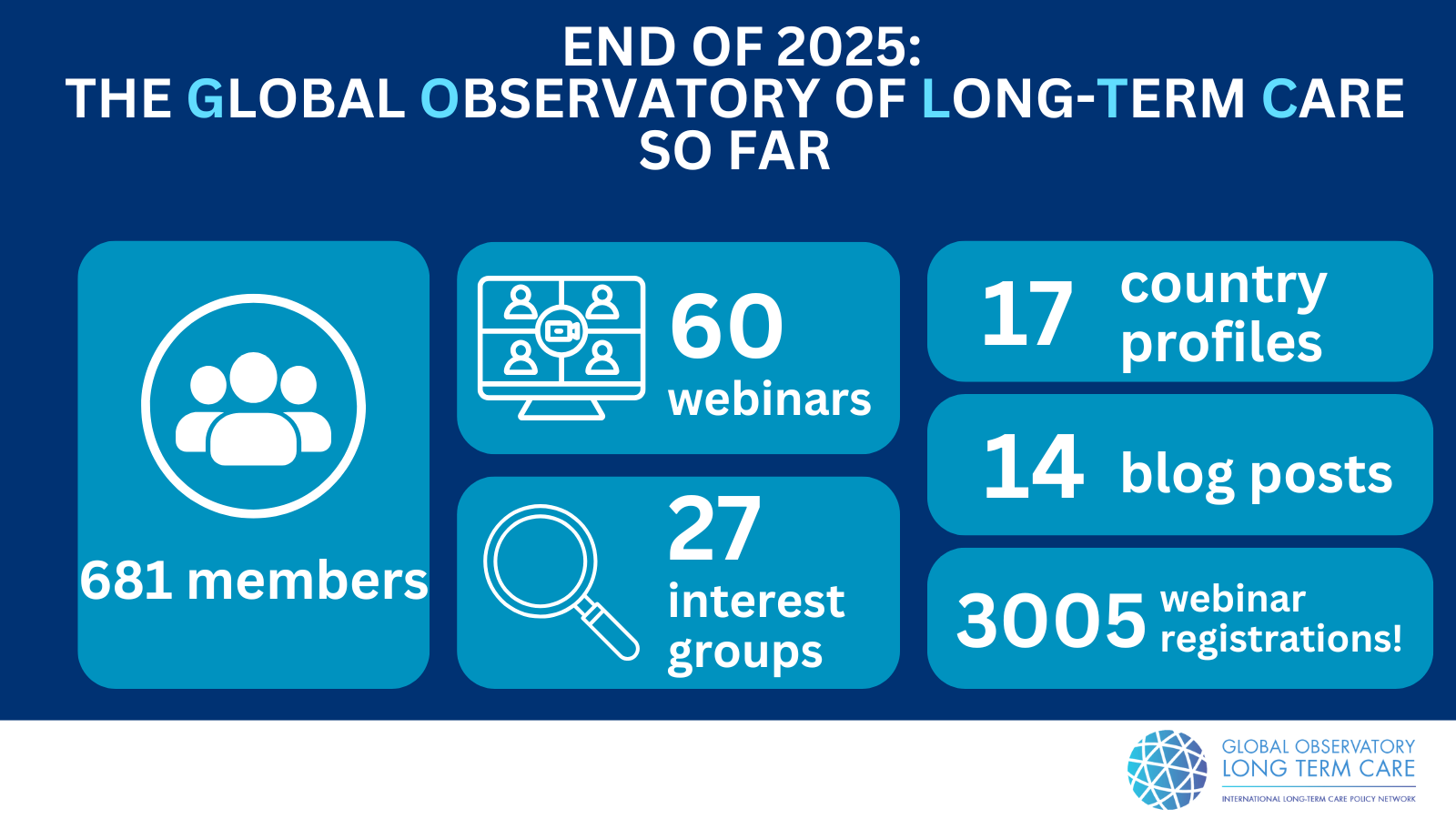 END OF 2025:
THE GLOBAL OBSERVATORY OF LONG-TERM CARE SO FAR

681 members

60 webinars

27 interest groups

17 country profiles

14 blog posts

3005 webinar registrations!

GLOBAL OBSERVATORY
LONG TERM CARE
INTERNATIONAL LONG-TERM CARE POLICY NETWORK